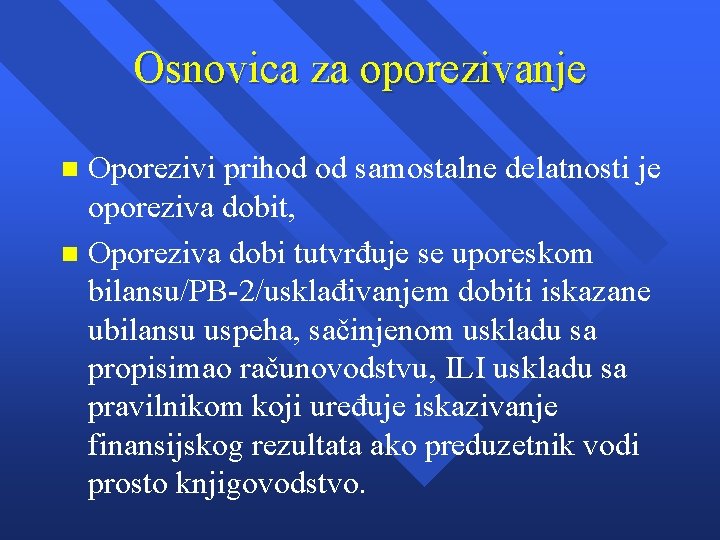 Osnovica za oporezivanje

Oporezivi prihod od samostalne delatnosti je oporeziva dobit,

Oporeziva dobi tutvrđuje se uporeskom bilansu/PB-2/usklađivanjem dobiti iskazane ubilansu uspeha, sačinjenom uskladu sa propisimao računovodstvu, ILI uskladu sa pravilnikom koji uređuje iskazivanje finansijskog rezultata ako preduzetnik vodi prosto knjigovodstvo.